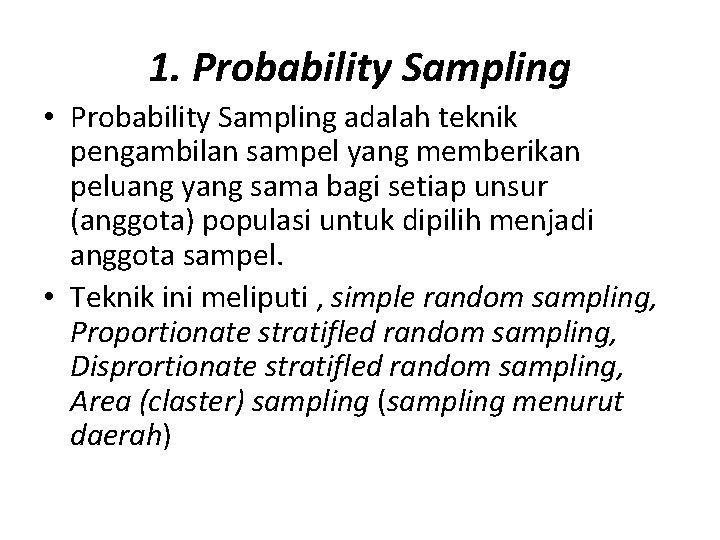 1. Probability Sampling

• Probability Sampling adalah teknik pengambilan sampel yang memberikan peluang yang sama bagi setiap unsur (anggota) populasi untuk dipilih menjadi anggota sampel.

• Teknik ini meliputi , simple random sampling, Proportionate stratifled random sampling, Disprortionate stratifled random sampling, Area (claster) sampling (sampling menurut daerah)